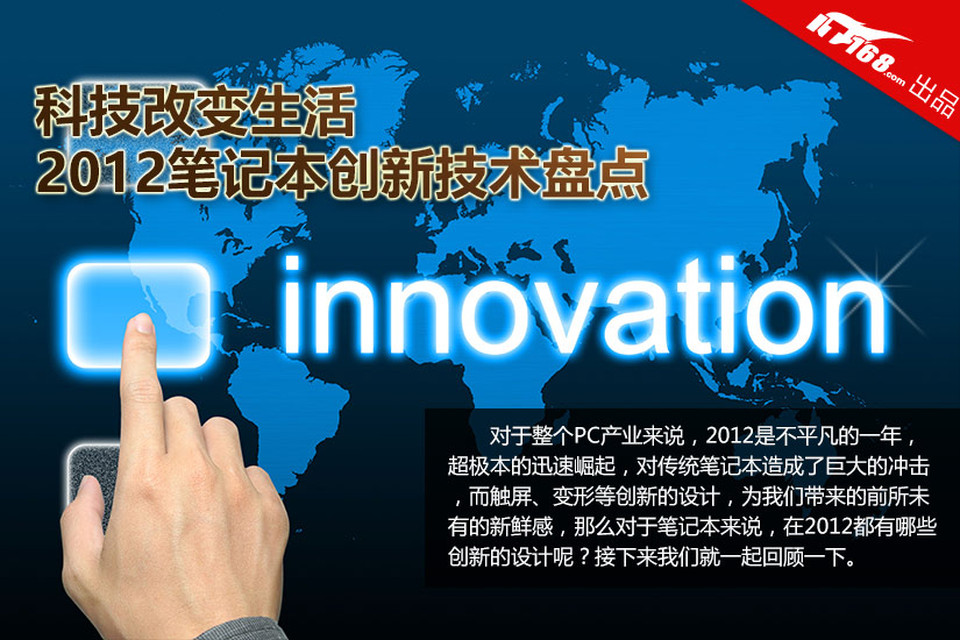 IT168.com 出品

科技改变生活
2012笔记本创新技术盘点

innovation

对于整个PC产业来说，2012是不平凡的一年，超极本的迅速崛起，对传统笔记本造成了巨大的冲击，而触屏、变形等创新的设计，为我们带来的前所未有的新鲜感，那么对于笔记本来说，在2012都有哪些创新的设计呢？接下来我们就一起回顾一下。